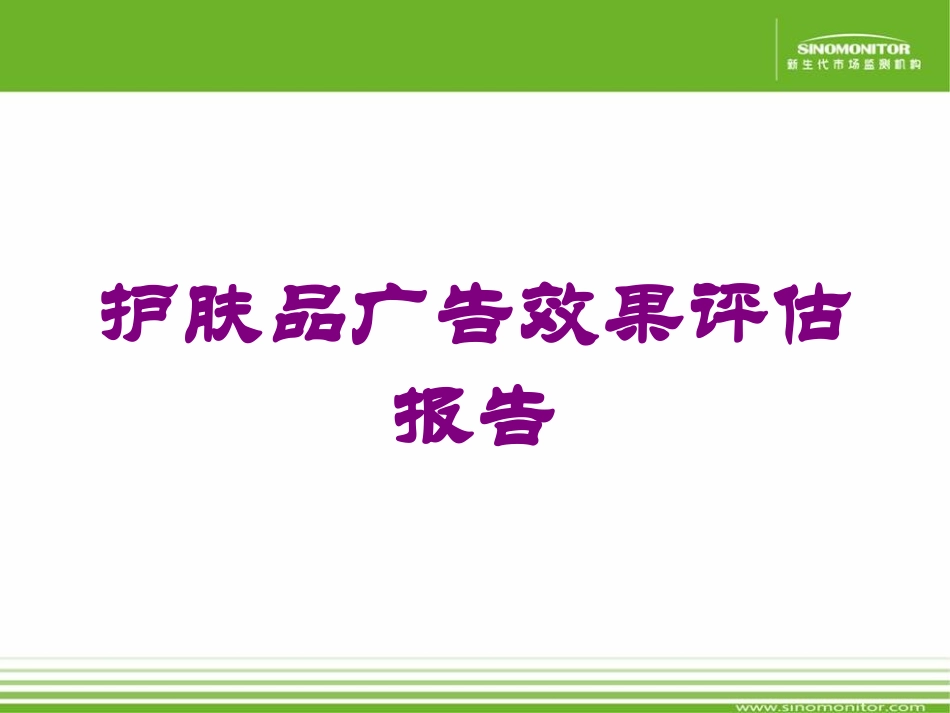 SINOMONITOR
新生代市场监测机构

护肤品广告效果评估报告

www.sinomonitor.com